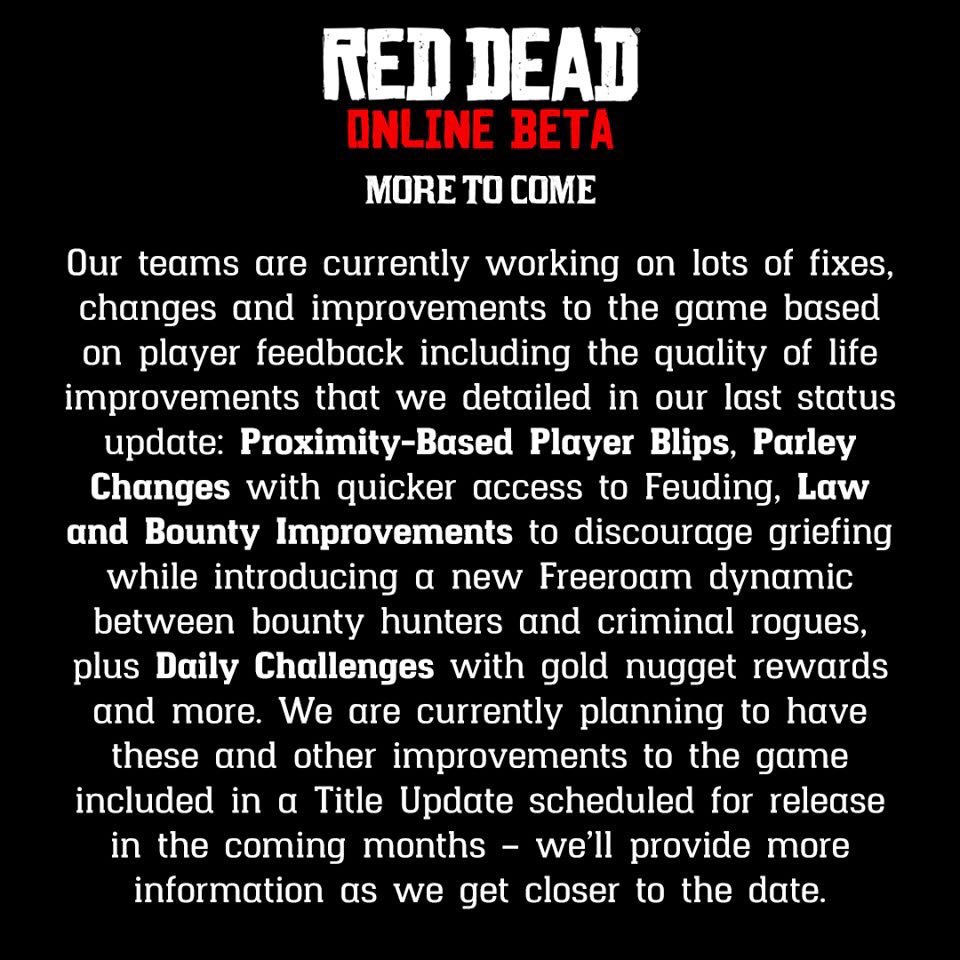 RED DEAD
ONLINE BETA
MORE TO COME

Our teams are currently working on lots of fixes, changes and improvements to the game based on player feedback including the quality of life improvements that we detailed in our last status update: Proximity-Based Player Blips, Parley Changes with quicker access to Feuding, Law and Bounty Improvements to discourage griefing while introducing a new Freeroam dynamic between bounty hunters and criminal rogues, plus Daily Challenges with gold nugget rewards and more. We are currently planning to have these and other improvements to the game included in a Title Update scheduled for release in the coming months – we'll provide more information as we get closer to the date.